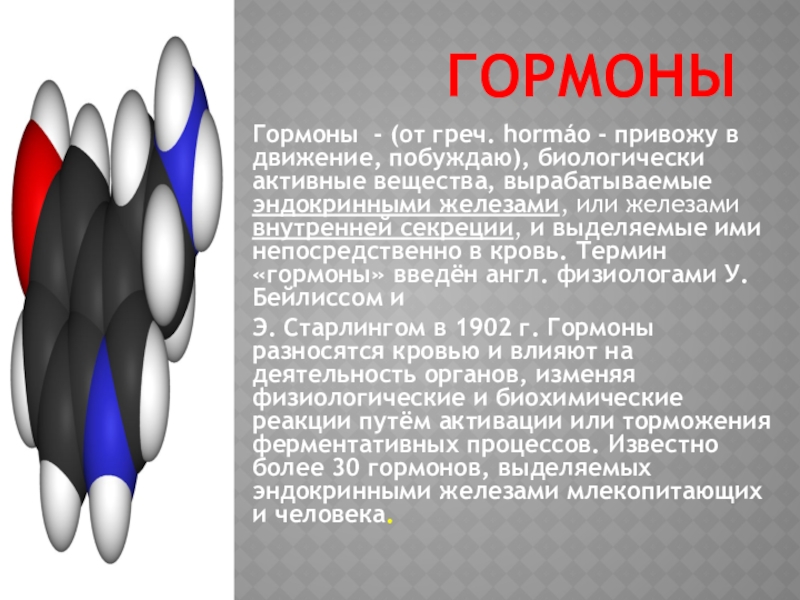 ГОРМОНЫ

Гормоны - (от греч. hormáo - привожу в движение, побуждаю), биологически активные вещества, вырабатываемые эндокринными железами, или железами внутренней секреции, и выделяемые ими непосредственно в кровь. Термин «гормоны» введён англ. физиологами У. Бейлиссом и

Э. Старлингом в 1902 г. Гормоны разносятся кровью и влияют на деятельность органов, изменяя физиологические и биохимические реакции путём активации или торможения ферментативных процессов. Известно более 30 гормонов, выделяемых эндокринными железами млекопитающих и человека.